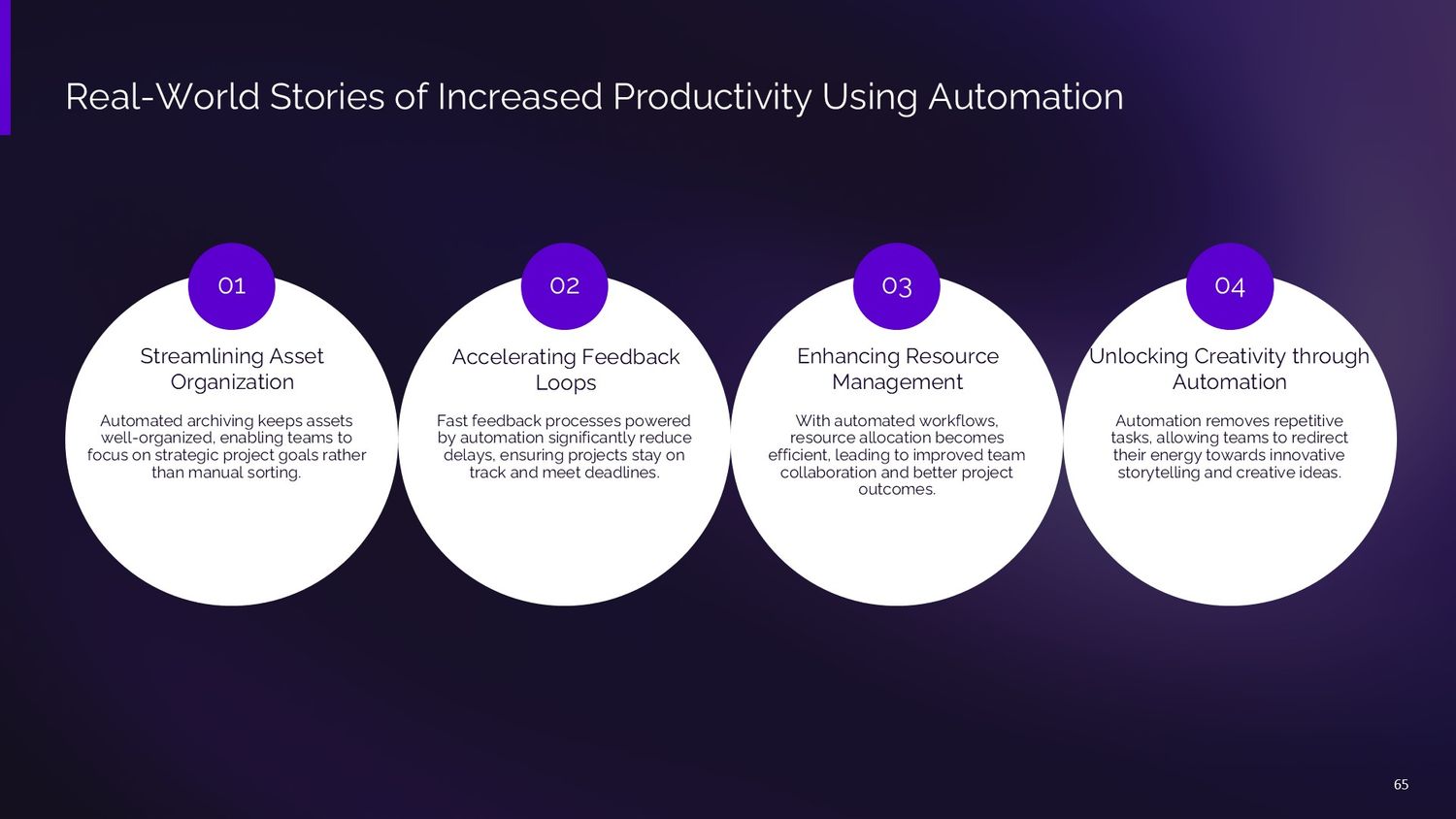 Real-World Stories of Increased Productivity Using Automation

01

Streamlining Asset Organization

Automated archiving keeps assets well-organized, enabling teams to focus on strategic project goals rather than manual sorting.

02

Accelerating Feedback Loops

Fast feedback processes powered by automation significantly reduce delays, ensuring projects stay on track and meet deadlines.

03

Enhancing Resource Management

With automated workflows, resource allocation becomes efficient, leading to improved team collaboration and better project outcomes.

04

Unlocking Creativity through Automation

Automation removes repetitive tasks, allowing teams to redirect their energy towards innovative storytelling and creative ideas.

65